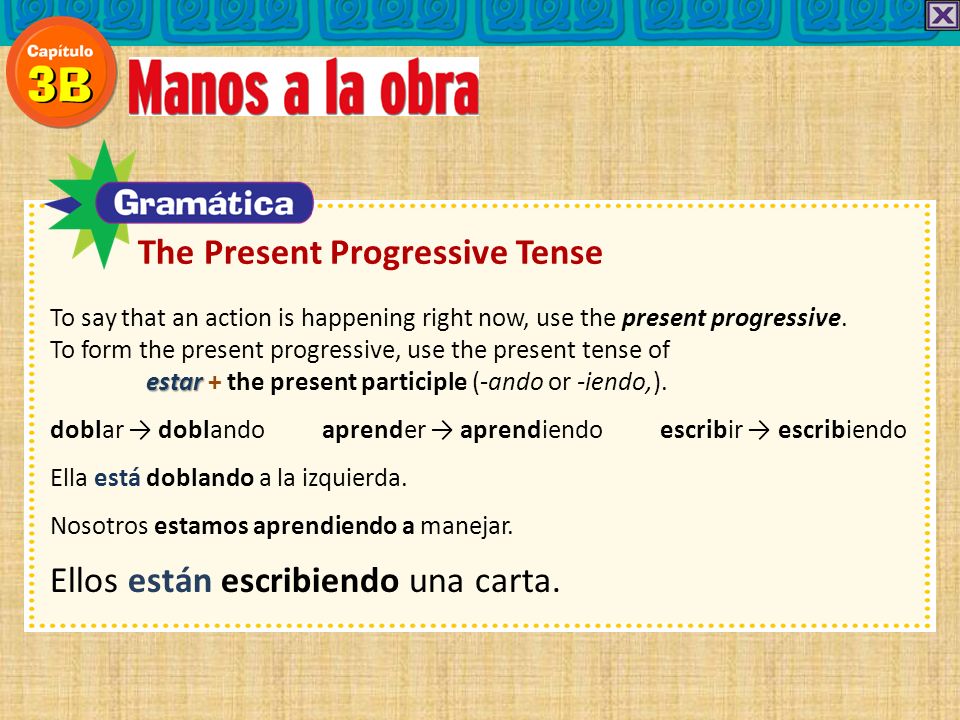 Capítulo 3B

Manos a la obra

Gramática

The Present Progressive Tense

To say that an action is happening right now, use the present progressive. To form the present progressive, use the present tense of
estar + the present participle (-ando or -iendo,).

doblar → doblando aprender → aprendiendo escribir → escribiendo

Ella está doblando a la izquierda.

Nosotros estamos aprendiendo a manejar.

Ellos están escribiendo una carta.